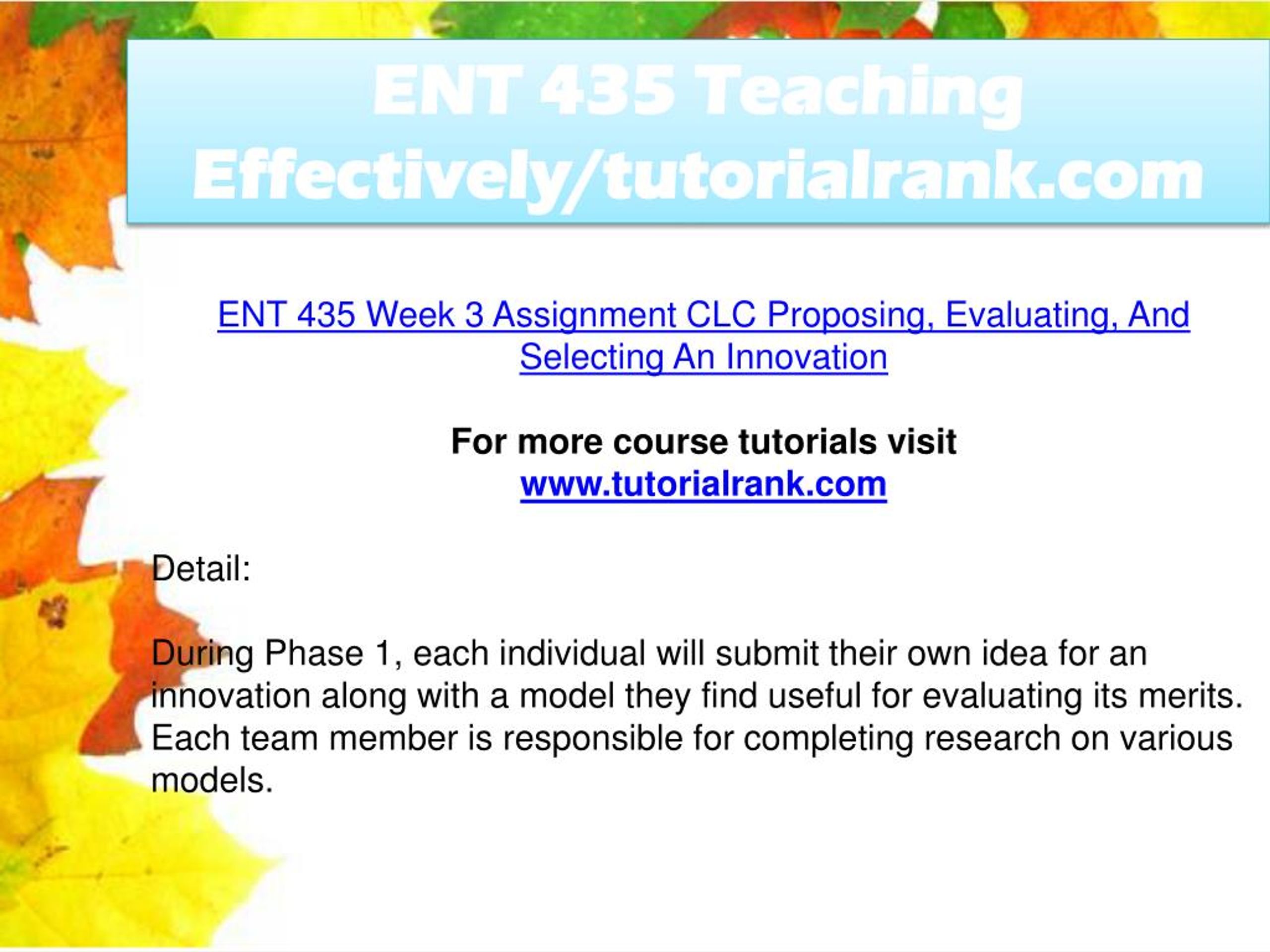 ENT 435 Teaching Effectively/tutorialrank.com

ENT 435 Week 3 Assignment CLC Proposing, Evaluating, And Selecting An Innovation

For more course tutorials visit
www.tutorialrank.com

Detail:

During Phase 1, each individual will submit their own idea for an innovation along with a model they find useful for evaluating its merits. Each team member is responsible for completing research on various models.